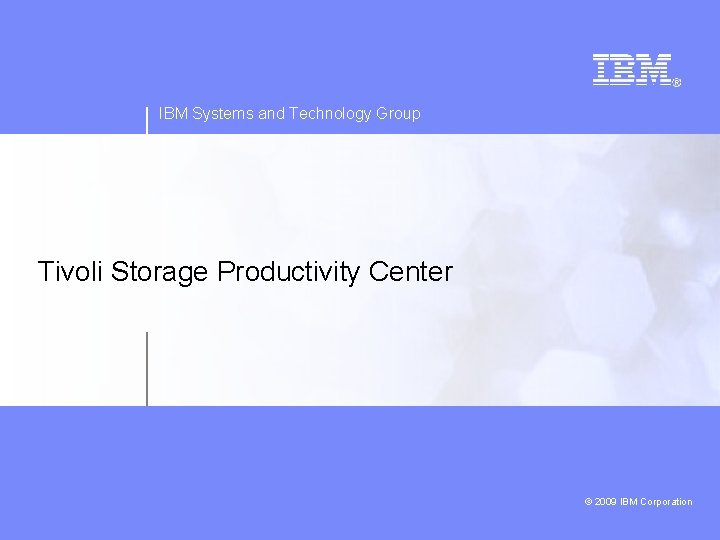 IBM®

IBM Systems and Technology Group

Tivoli Storage Productivity Center

© 2009 IBM Corporation